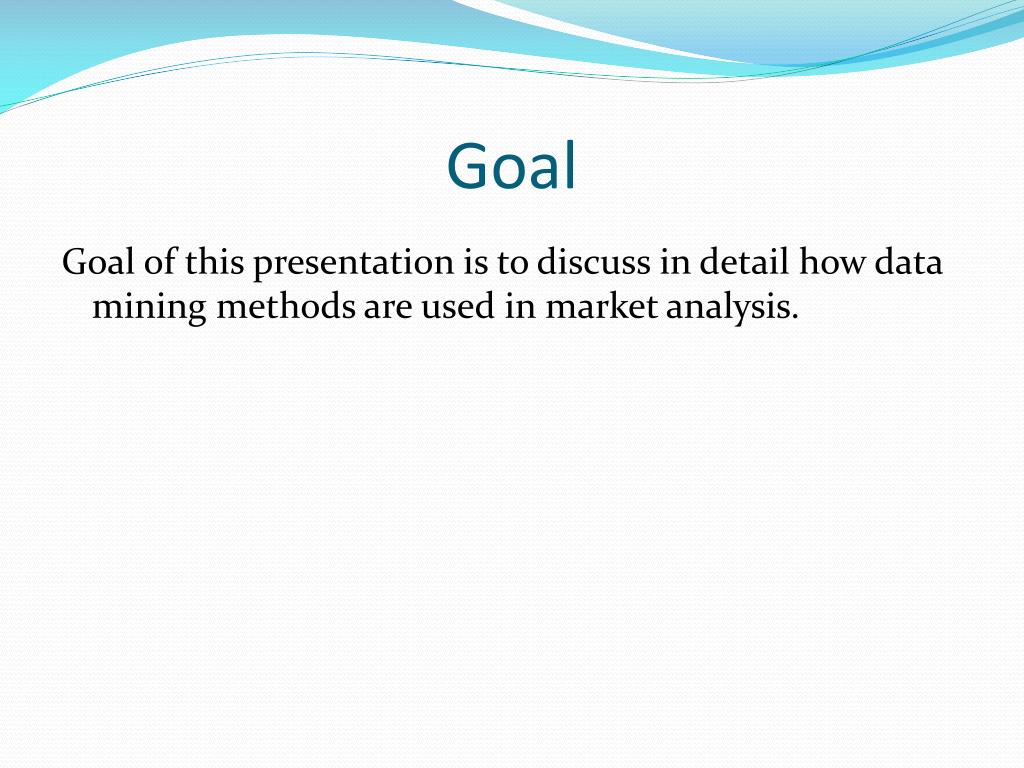 Goal

Goal of this presentation is to discuss in detail how data mining methods are used in market analysis.